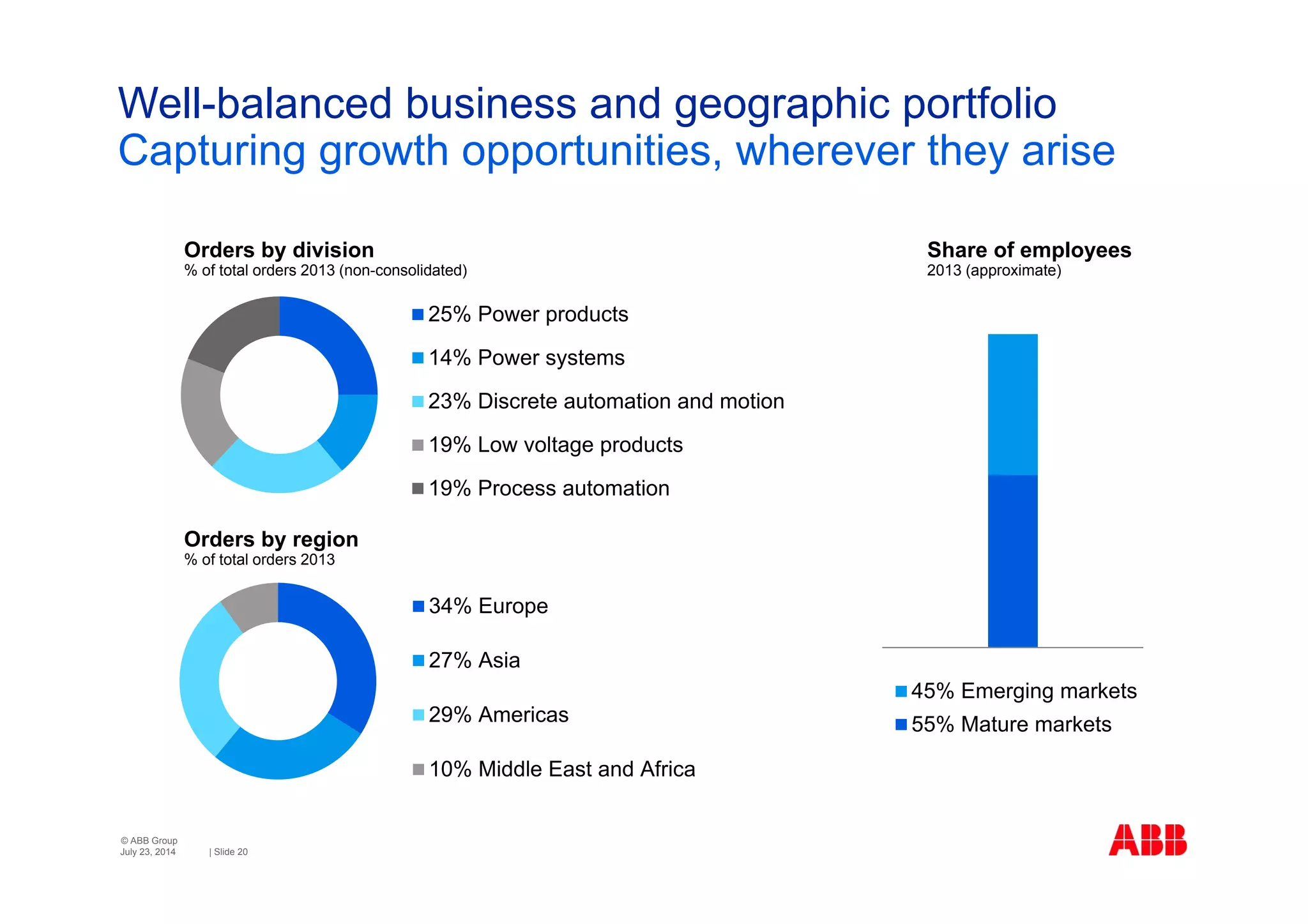 Well-balanced business and geographic portfolio
Capturing growth opportunities, wherever they arise

Orders by division
% of total orders 2013 (non-consolidated)

25% Power products
14% Power systems
23% Discrete automation and motion
19% Low voltage products
19% Process automation

Orders by region
% of total orders 2013

34% Europe
27% Asia
29% Americas
10% Middle East and Africa

Share of employees
2013 (approximate)

45% Emerging markets
55% Mature markets

© ABB Group
July 23, 2014 | Slide 20

ABB